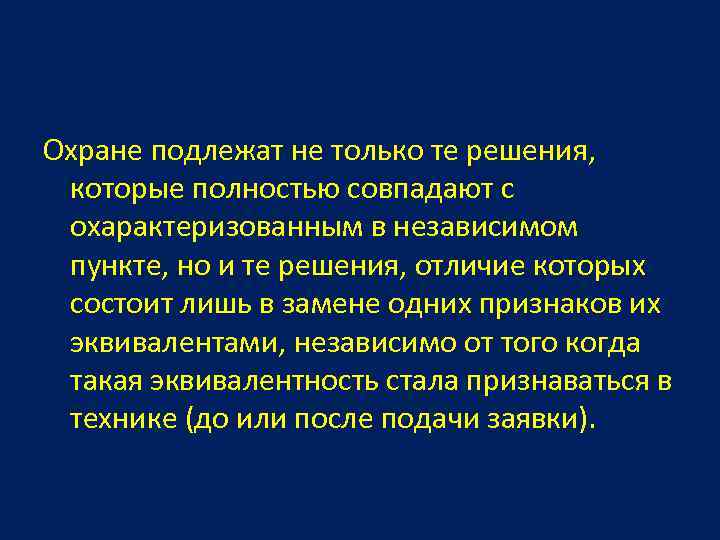 Охране подлежат не только те решения, которые полностью совпадают с охарактеризованным в независимом пункте, но и те решения, отличие которых состоит лишь в замене одних признаков их эквивалентами, независимо от того когда такая эквивалентность стала признаваться в технике (до или после подачи заявки).